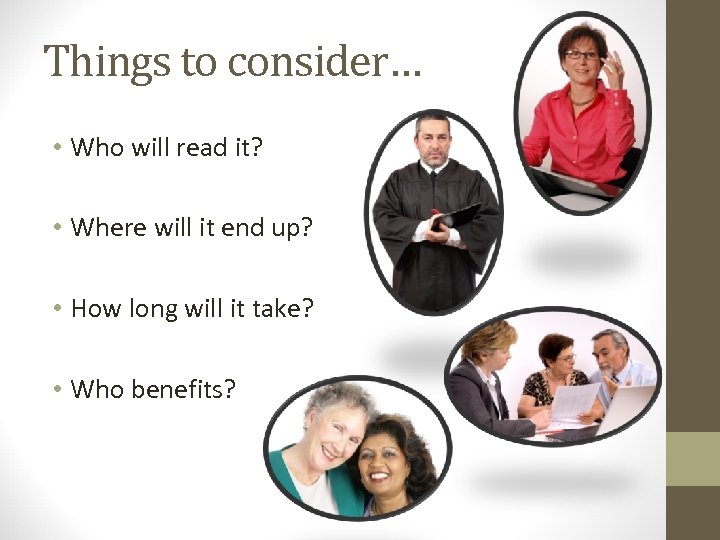 Things to consider…

• Who will read it?

• Where will it end up?

• How long will it take?

• Who benefits?